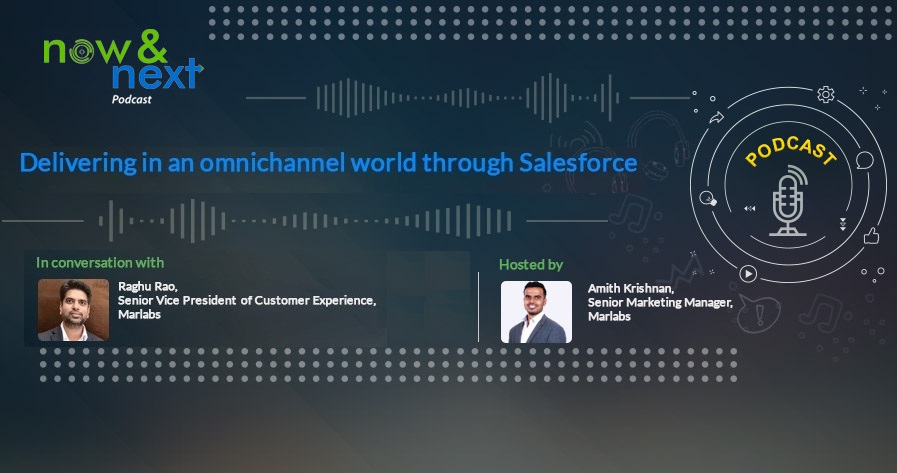 now & next
Podcast

Delivering in an omnichannel world through Salesforce

PODCAST

In conversation with

Raghu Rao,
Senior Vice President of Customer Experience,
Marlabs

Hosted by

Amith Krishnan,
Senior Marketing Manager,
Marlabs